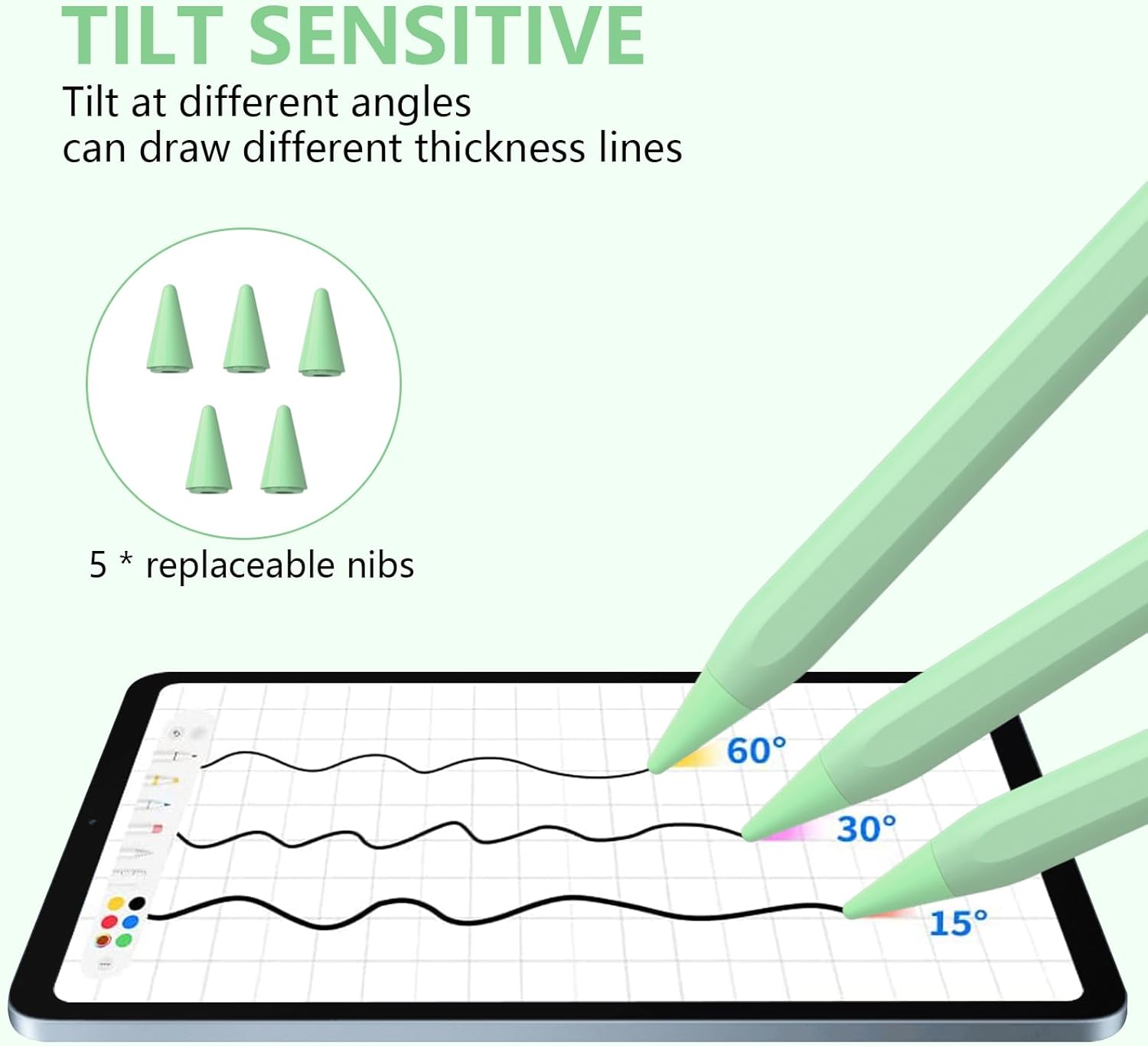 TILT SENSITIVE

Tilt at different angles can draw different thickness lines

5 * replaceable nibs

60°

30°

15°